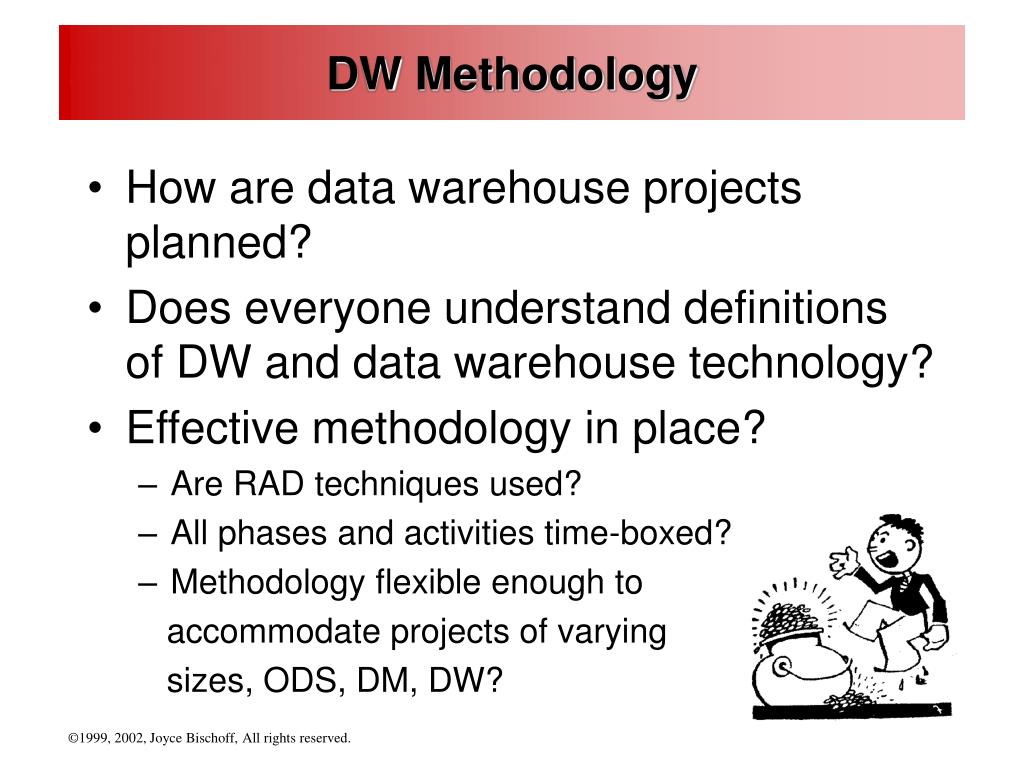 DW Methodology

• How are data warehouse projects planned?
• Does everyone understand definitions of DW and data warehouse technology?
• Effective methodology in place?
– Are RAD techniques used?
– All phases and activities time-boxed?
– Methodology flexible enough to accommodate projects of varying sizes, ODS, DM, DW?

©1999, 2002, Joyce Bischoff, All rights reserved.